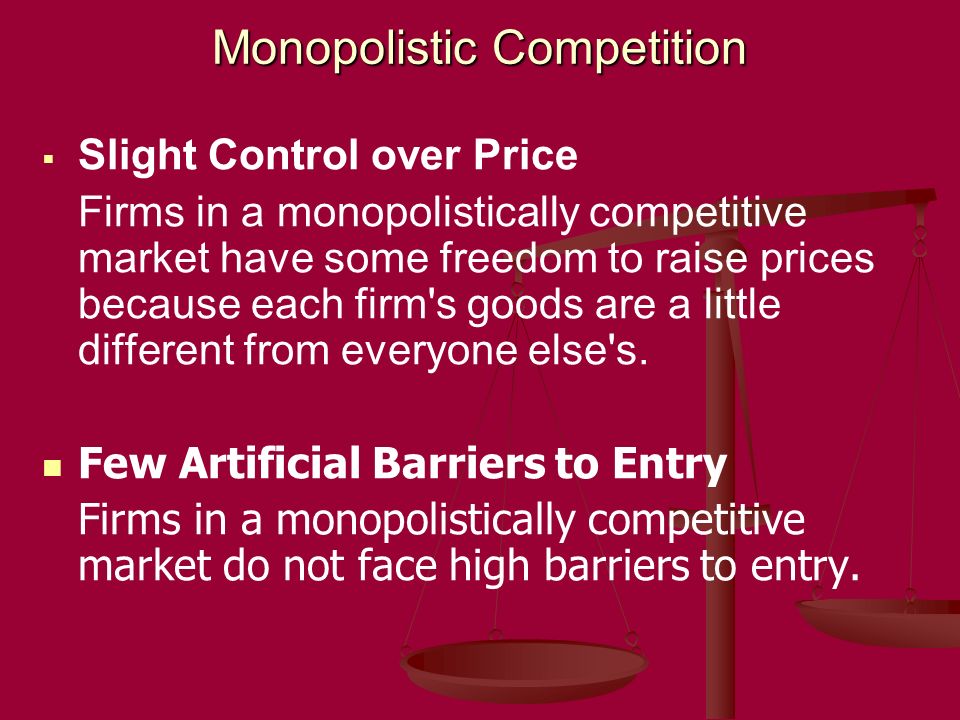 Monopolistic Competition

▪ Slight Control over Price

Firms in a monopolistically competitive market have some freedom to raise prices because each firm's goods are a little different from everyone else's.

▪ Few Artificial Barriers to Entry

Firms in a monopolistically competitive market do not face high barriers to entry.